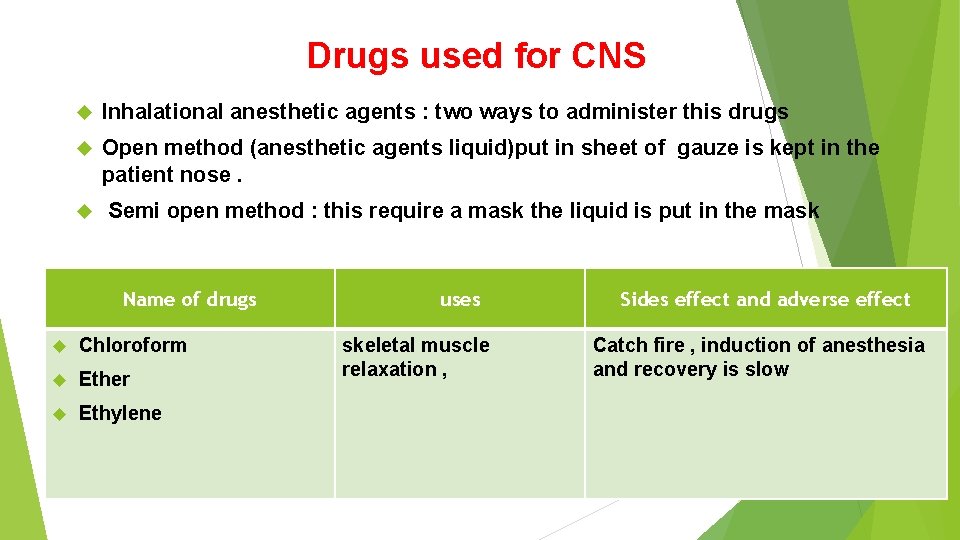 Drugs used for CNS

Inhalational anesthetic agents : two ways to administer this drugs

Open method (anesthetic agents liquid)put in sheet of gauze is kept in the patient nose .

Semi open method : this require a mask the liquid is put in the mask

| Name of drugs | uses | Sides effect and adverse effect |
|---|---|---|
| Chloroform<br>Ether<br>Ethylene | skeletal muscle relaxation , | Catch fire , induction of anesthesia and recovery is slow |